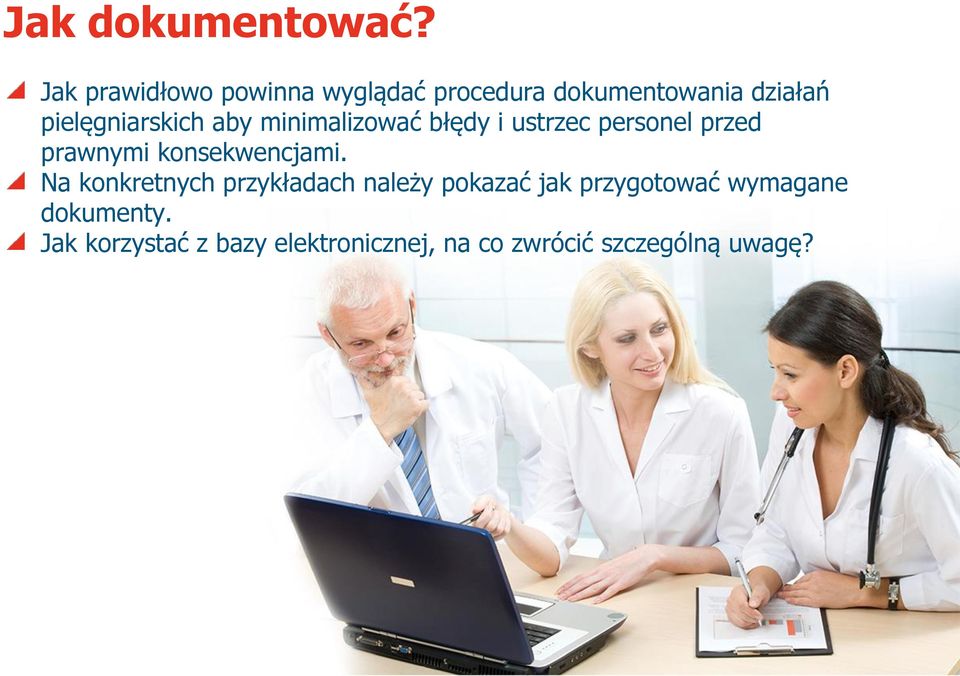 Jak dokumentować?

Jak prawidłowo powinna wyglądać procedura dokumentowania działań pielęgniarskich aby minimalizować błędy i ustrzec personel przed prawnymi konsekwencjami.

Na konkretnych przykładach należy pokazać jak przygotować wymagane dokumenty.

Jak korzystać z bazy elektronicznej, na co zwrócić szczególną uwagę?